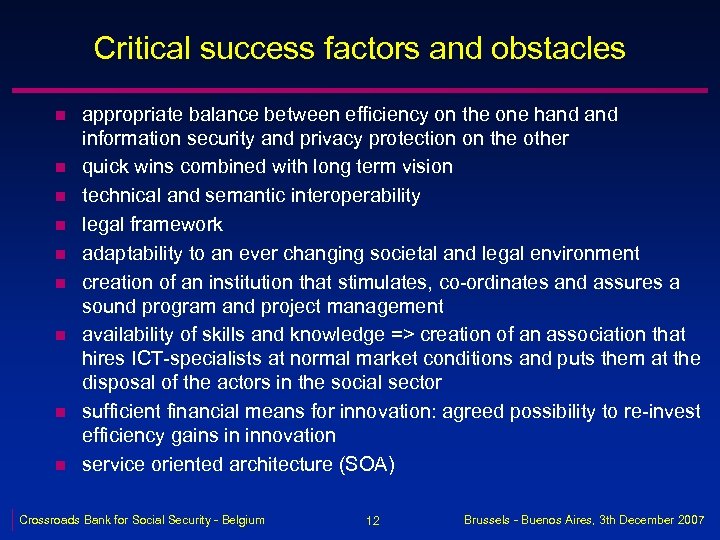 Critical success factors and obstacles

- appropriate balance between efficiency on the one hand and information security and privacy protection on the other
- quick wins combined with long term vision
- technical and semantic interoperability
- legal framework
- adaptability to an ever changing societal and legal environment
- creation of an institution that stimulates, co-ordinates and assures a sound program and project management
- availability of skills and knowledge => creation of an association that hires ICT-specialists at normal market conditions and puts them at the disposal of the actors in the social sector
- sufficient financial means for innovation: agreed possibility to re-invest efficiency gains in innovation
- service oriented architecture (SOA)

Crossroads Bank for Social Security - Belgium 12 Brussels - Buenos Aires, 3th December 2007